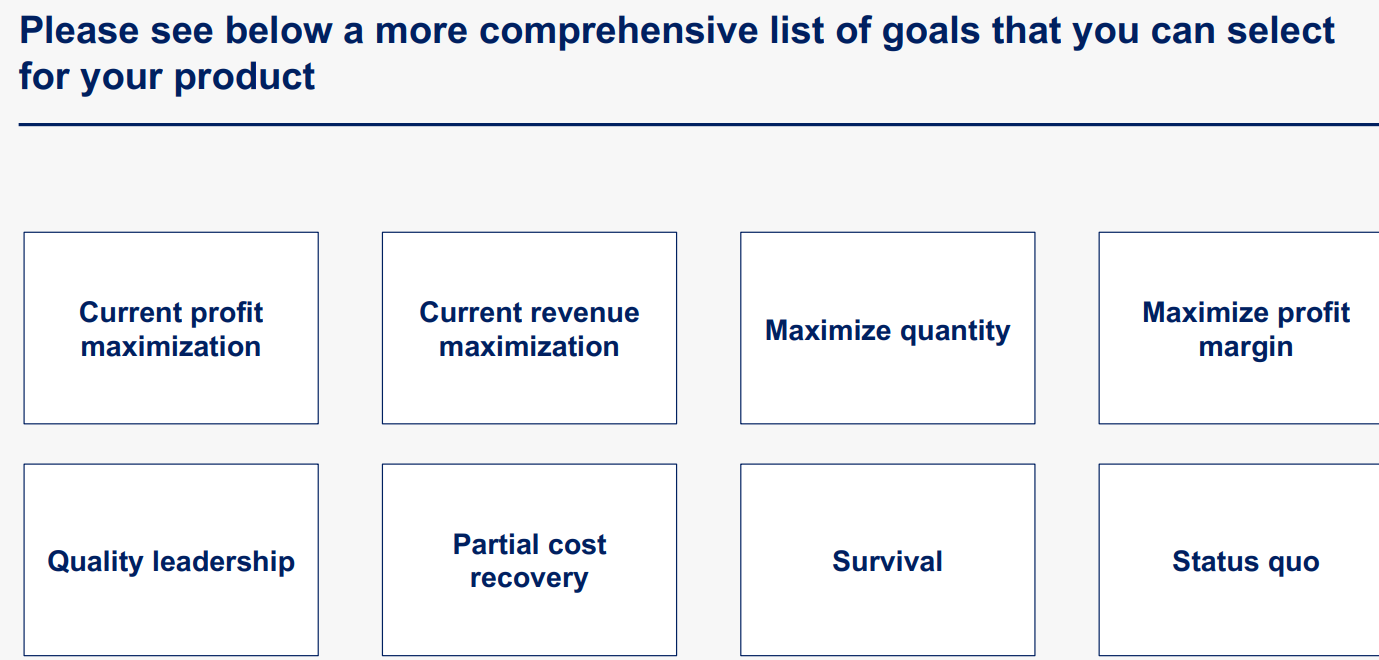 Please see below a more comprehensive list of goals that you can select for your product

Current profit maximization

Current revenue maximization

Maximize quantity

Maximize profit margin

Quality leadership

Partial cost recovery

Survival

Status quo